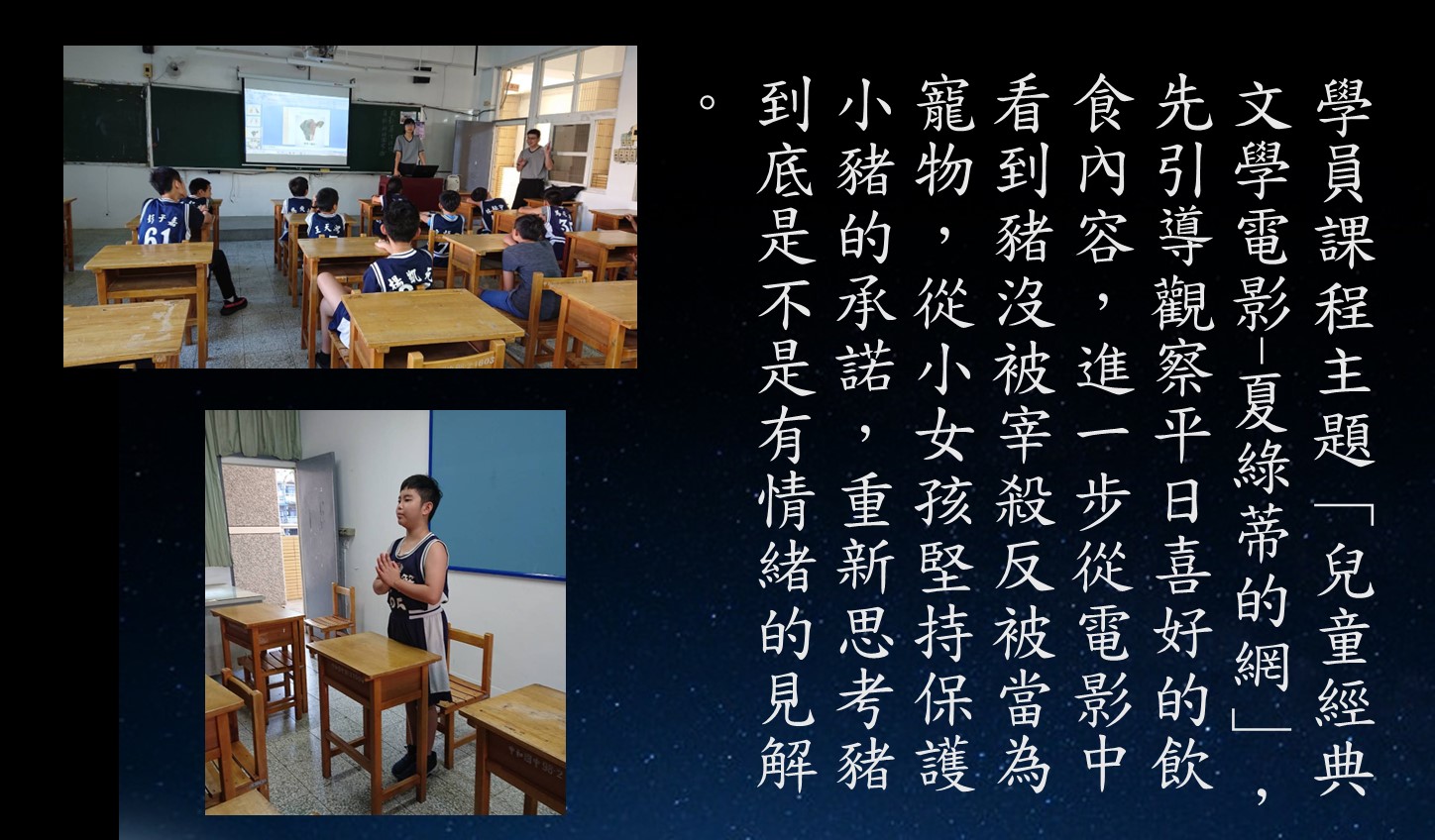 學員課程主題「兒童經典文學電影-夏綠蒂的網」，先引導觀察平日喜好的飲食內容，進一步從電影中看到豬沒被宰殺反被當為寵物，從小女孩堅持保護小豬的承諾，重新思考豬到底是不是有情緒的見解。